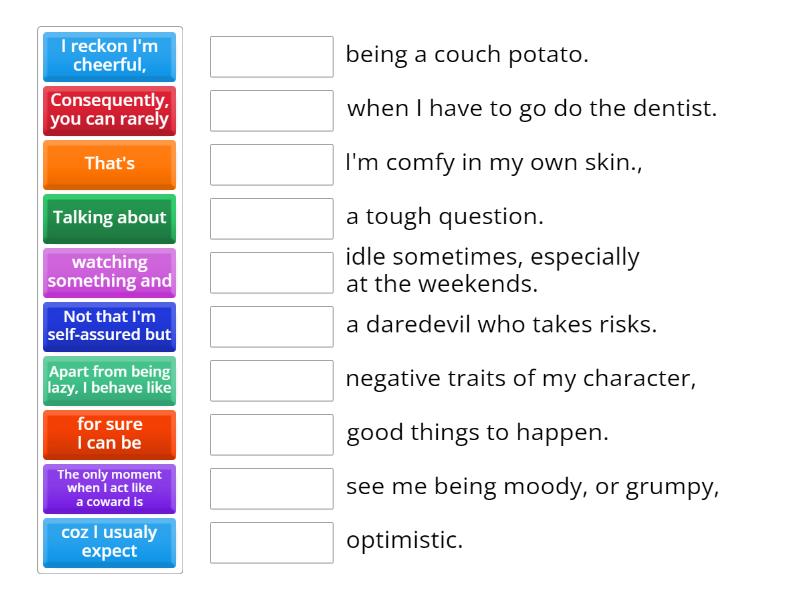 I reckon I'm cheerful,

Consequently, you can rarely

That's

Talking about

watching something and

Not that I'm self-assured but

Apart from being lazy, I behave like

for sure I can be

The only moment when I act like a coward is

coz I usualy expect

being a couch potato.

when I have to go do the dentist.

I'm comfy in my own skin.,

a tough question.

idle sometimes, especially at the weekends.

a daredevil who takes risks.

negative traits of my character,

good things to happen.

see me being moody, or grumpy,

optimistic.